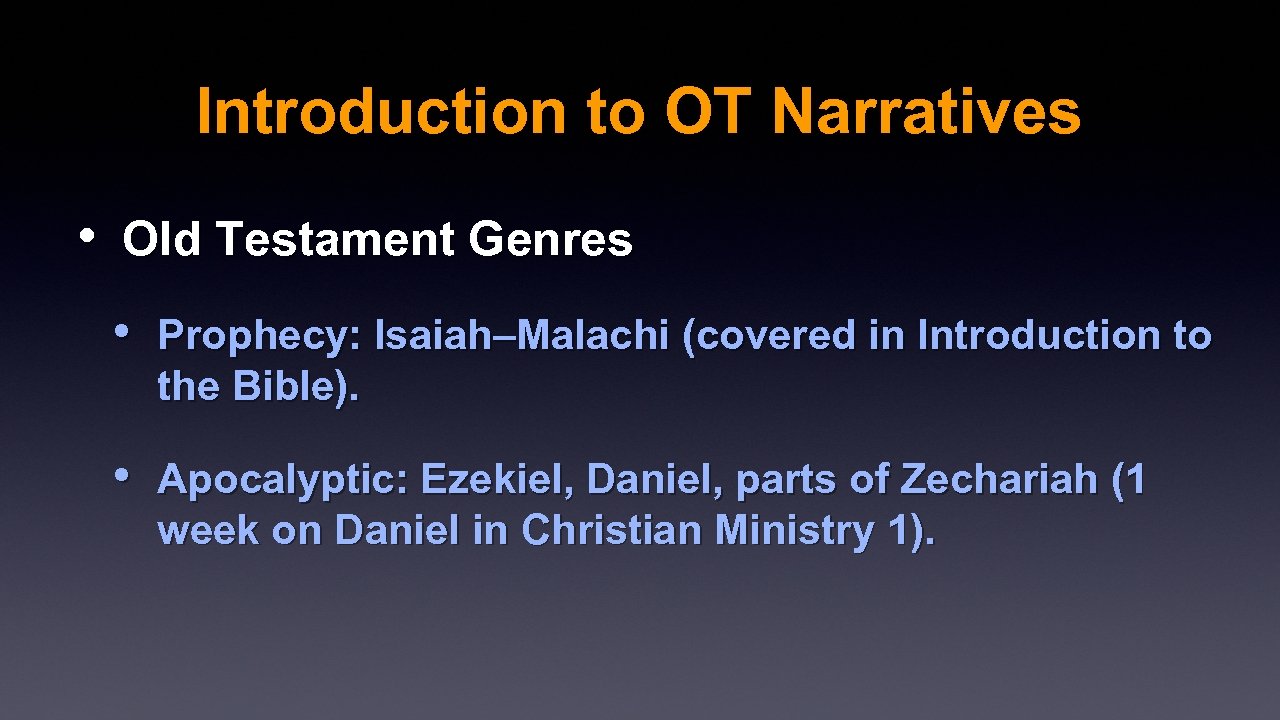 Introduction to OT Narratives

• Old Testament Genres

• Prophecy: Isaiah–Malachi (covered in Introduction to the Bible).

• Apocalyptic: Ezekiel, Daniel, parts of Zechariah (1 week on Daniel in Christian Ministry 1).